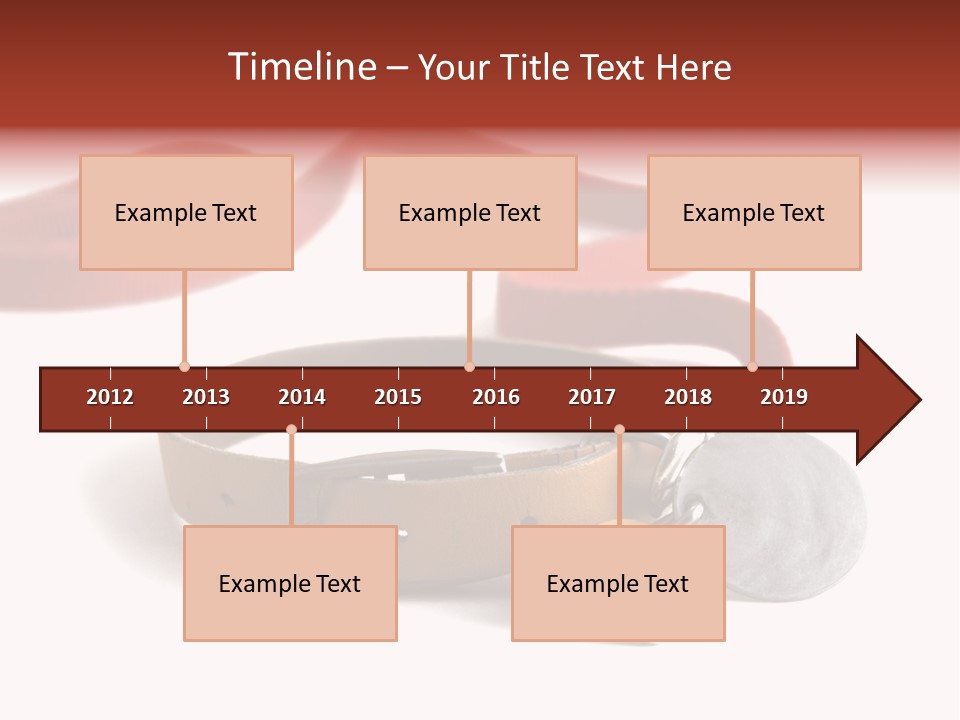 Timeline – Your Title Text Here

Example Text

Example Text

Example Text

2012 2013 2014 2015 2016 2017 2018 2019

Example Text

Example Text